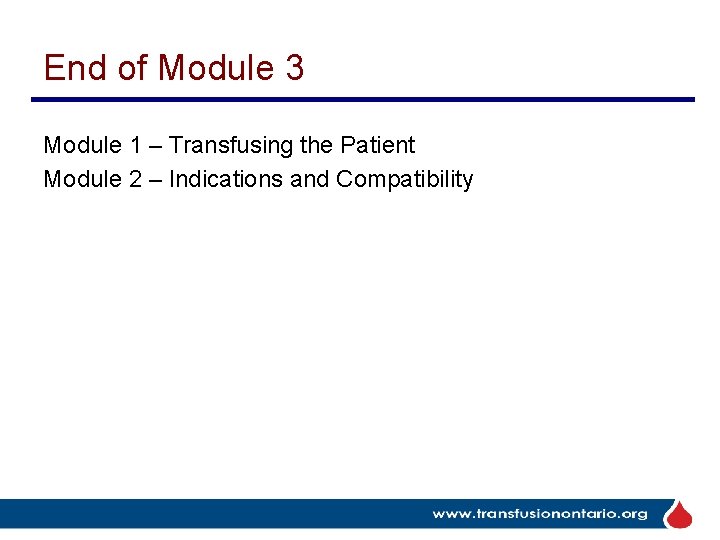 End of Module 3

Module 1 – Transfusing the Patient
Module 2 – Indications and Compatibility

www.transfusionontario.org